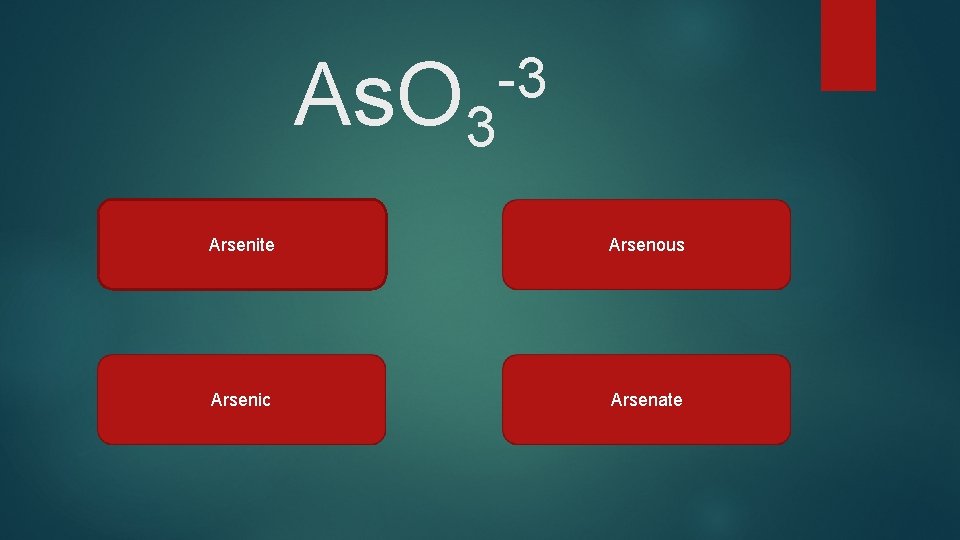 $AsO_3^{-3}$

Arsenite

Arsenous

Arsenic

Arsenate